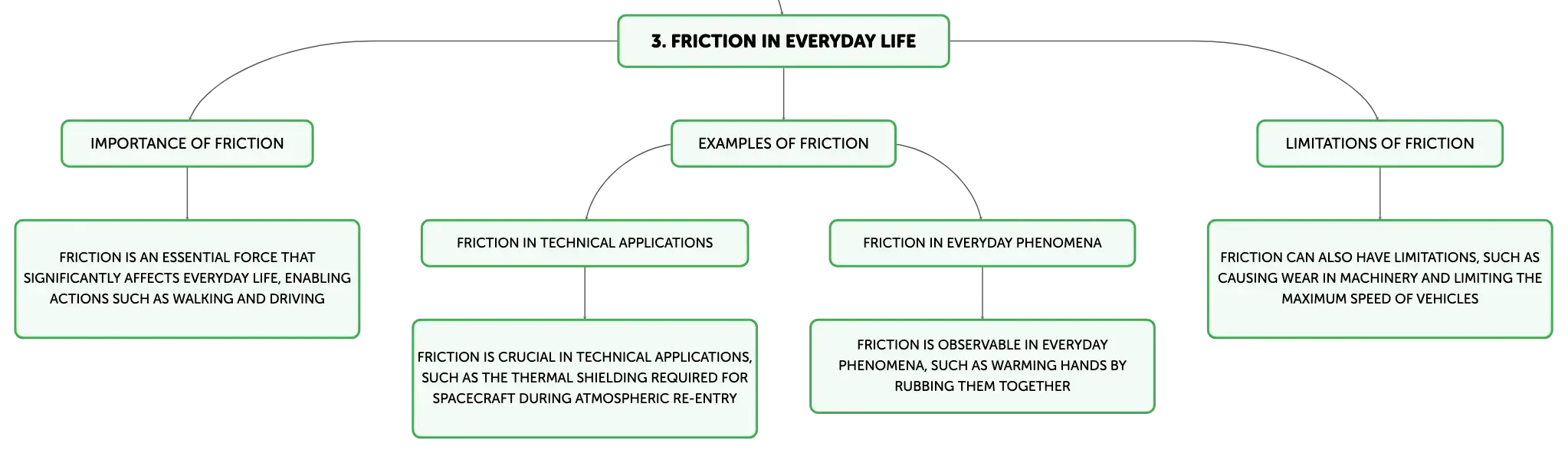 3. FRICTION IN EVERYDAY LIFE

IMPORTANCE OF FRICTION

FRICTION IS AN ESSENTIAL FORCE THAT SIGNIFICANTLY AFFECTS EVERYDAY LIFE, ENABLING ACTIONS SUCH AS WALKING AND DRIVING

EXAMPLES OF FRICTION

FRICTION IN TECHNICAL APPLICATIONS

FRICTION IS CRUCIAL IN TECHNICAL APPLICATIONS, SUCH AS THE THERMAL SHIELDING REQUIRED FOR SPACECRAFT DURING ATMOSPHERIC RE-ENTRY

FRICTION IN EVERYDAY PHENOMENA

FRICTION IS OBSERVABLE IN EVERYDAY PHENOMENA, SUCH AS WARMING HANDS BY RUBBING THEM TOGETHER

LIMITATIONS OF FRICTION

FRICTION CAN ALSO HAVE LIMITATIONS, SUCH AS CAUSING WEAR IN MACHINERY AND LIMITING THE MAXIMUM SPEED OF VEHICLES